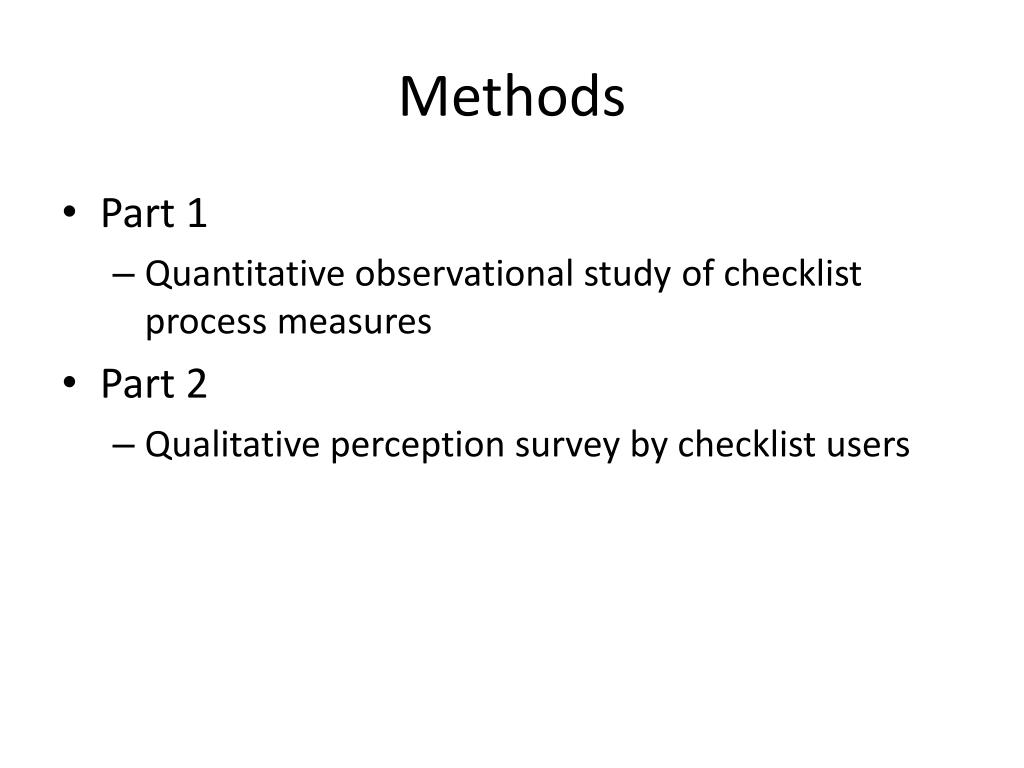 Methods

• Part 1
– Quantitative observational study of checklist process measures
• Part 2
– Qualitative perception survey by checklist users